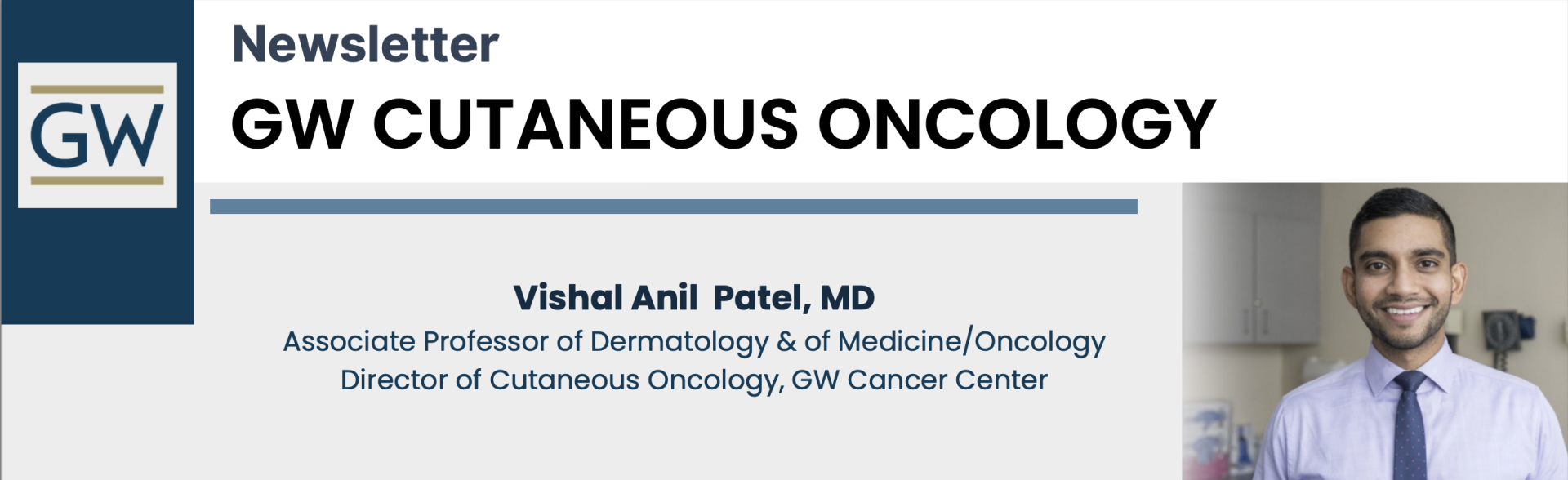 GW

Newsletter

GW CUTANEOUS ONCOLOGY

Vishal Anil Patel, MD
Associate Professor of Dermatology & of Medicine/Oncology
Director of Cutaneous Oncology, GW Cancer Center